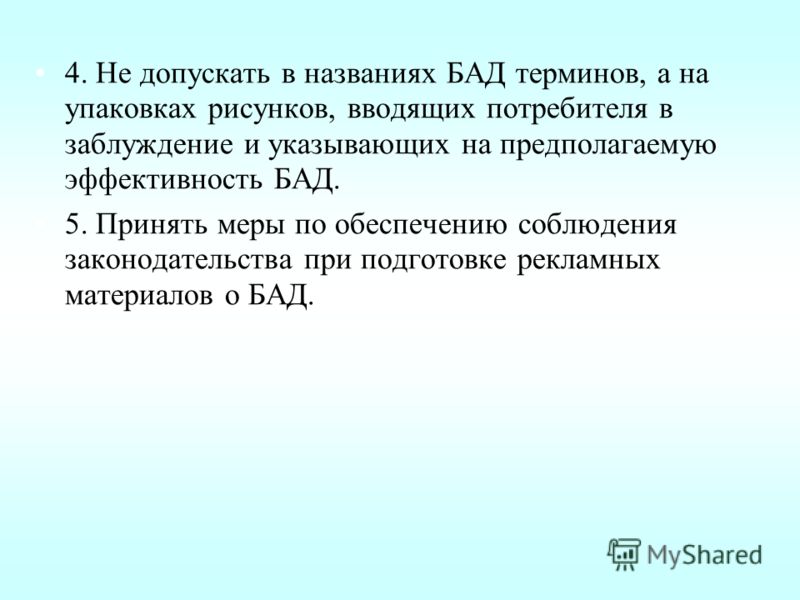 4. Не допускать в названиях БАД терминов, а на упаковках рисунков, вводящих потребителя в заблуждение и указывающих на предполагаемую эффективность БАД.

5. Принять меры по обеспечению соблюдения законодательства при подготовке рекламных материалов о БАД.

MyShared